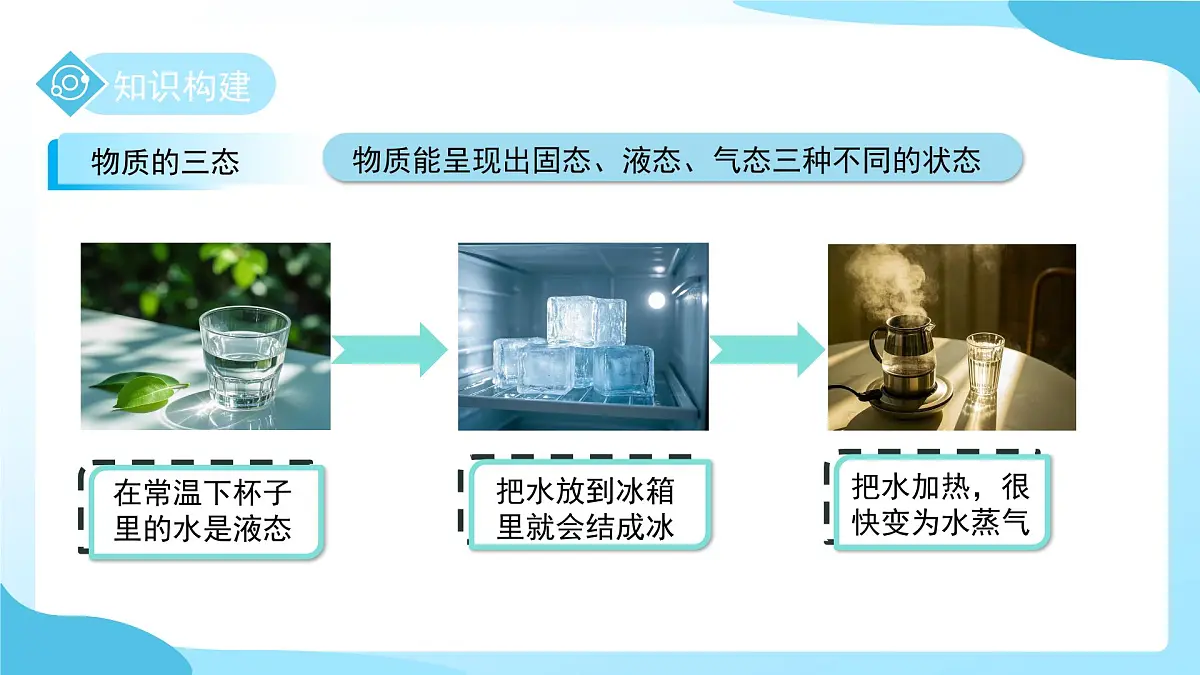 知识构建

物质的三态

物质能呈现出固态、液态、气态三种不同的状态

在常温下杯子里的水是液态

把水放到冰箱里就会结成冰

把水加热，很快变为水蒸气